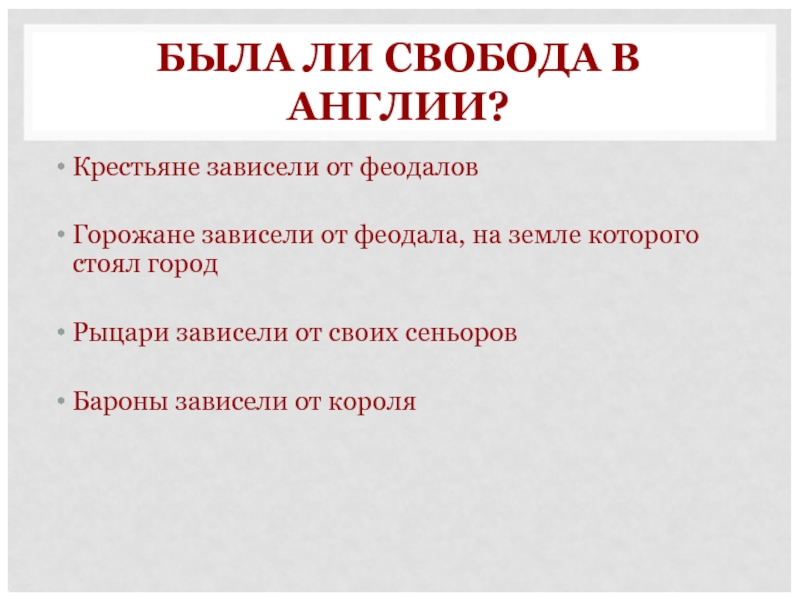 БЫЛА ЛИ СВОБОДА В АНГЛИИ?

• Крестьяне зависели от феодалов

• Горожане зависели от феодала, на земле которого стоял город

• Рыцари зависели от своих сеньоров

• Бароны зависели от короля